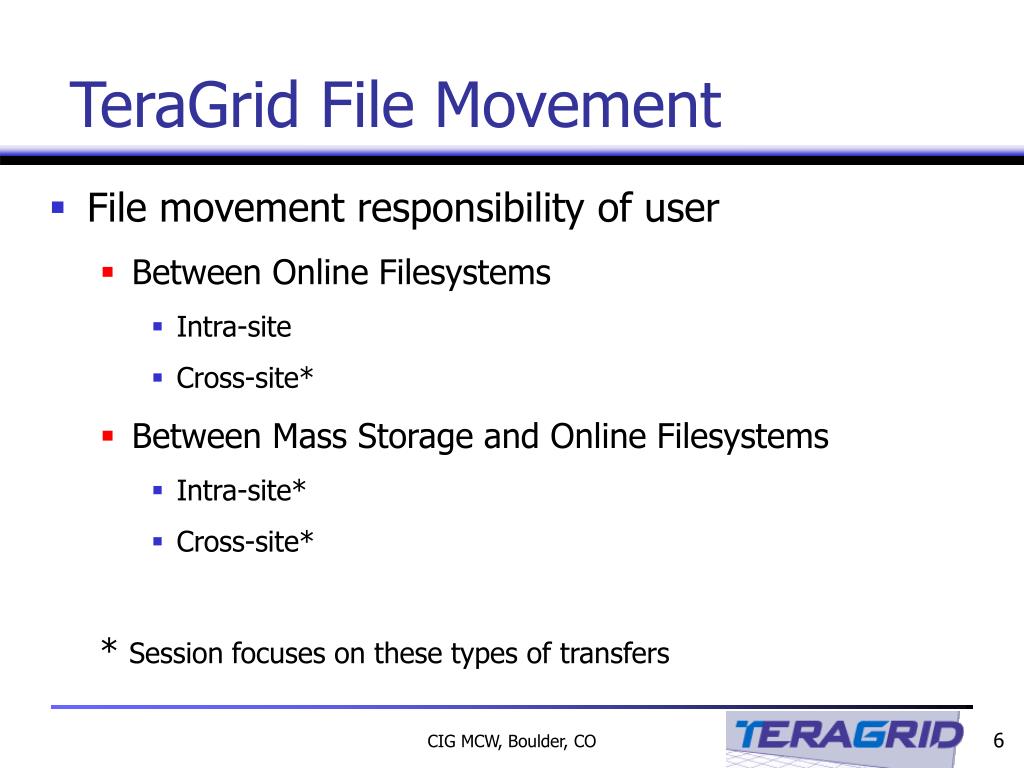 TeraGrid File Movement

File movement responsibility of user

Between Online Filesystems

Intra-site

Cross-site*

Between Mass Storage and Online Filesystems

Intra-site*

Cross-site*

* Session focuses on these types of transfers

CIG MCW, Boulder, CO

TERAGRID

6